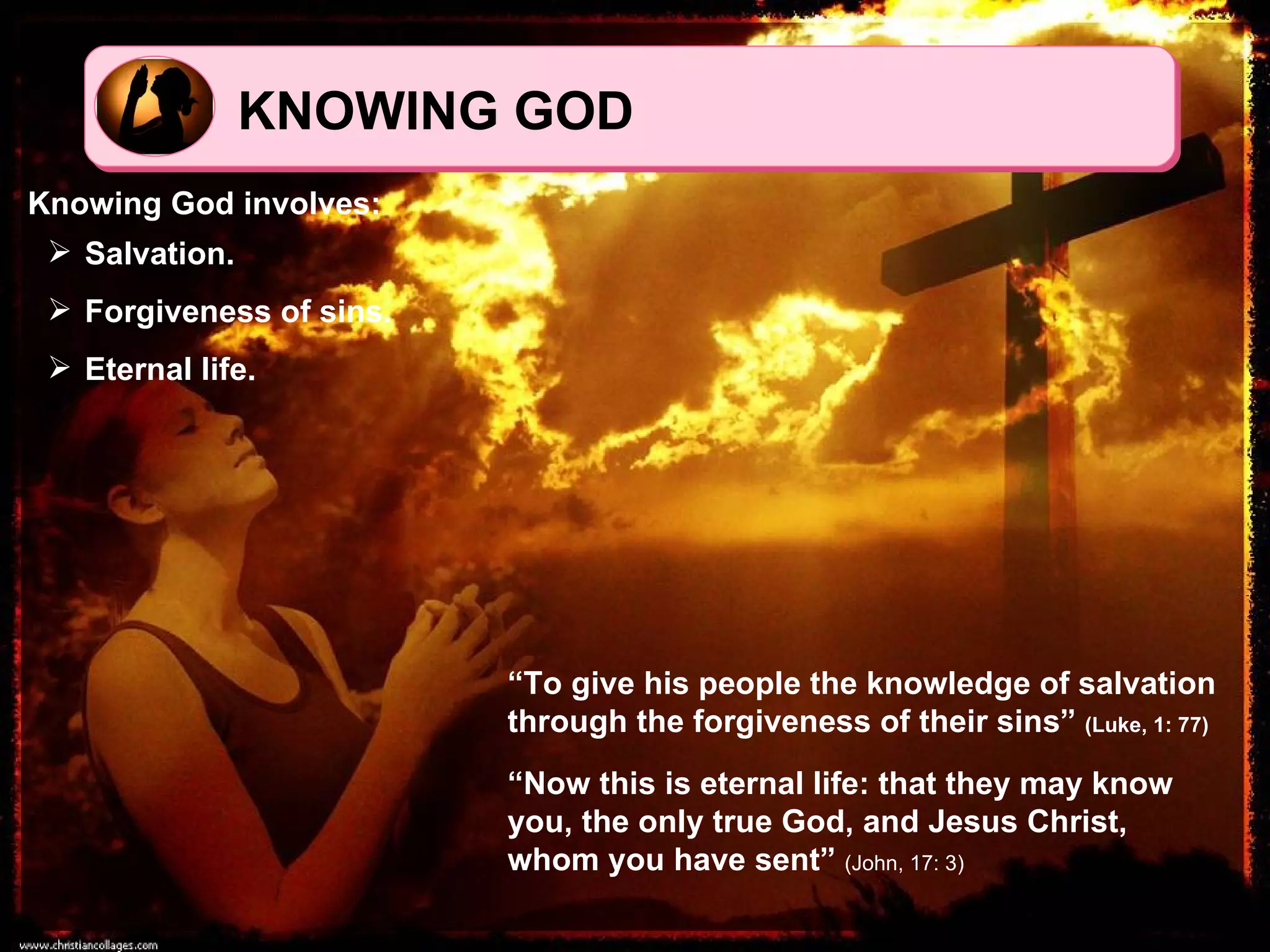 KNOWING GOD

Knowing God involves:

➢ Salvation.

➢ Forgiveness of sins.

➢ Eternal life.

“To give his people the knowledge of salvation through the forgiveness of their sins” (Luke, 1: 77)

“Now this is eternal life: that they may know you, the only true God, and Jesus Christ, whom you have sent” (John, 17: 3)

www.christiancollages.com